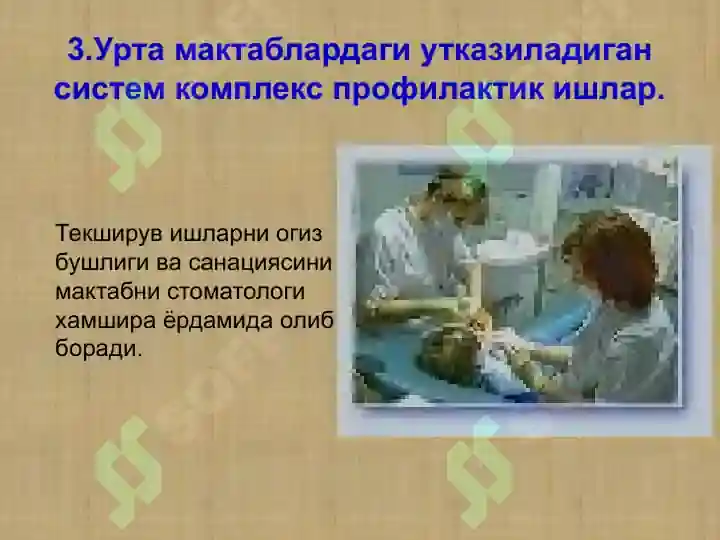 3.Урта мактаблардаги утказиладиган систем комплекс профилактик ишлар.

Текширув ишларни огиз бушлиги ва санациясини мактабни стоматологи хамшира ёрдамида олиб боради.